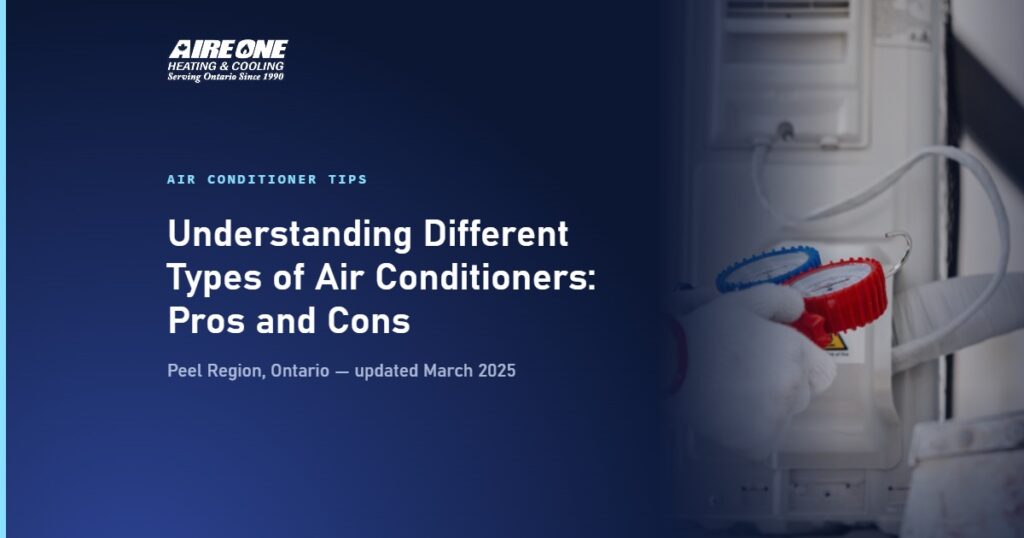 AIRE ONE
HEATING & COOLING
Serving Ontario Since 1990

AIR CONDITIONER TIPS

Understanding Different Types of Air Conditioners: Pros and Cons

Peel Region, Ontario — updated March 2025